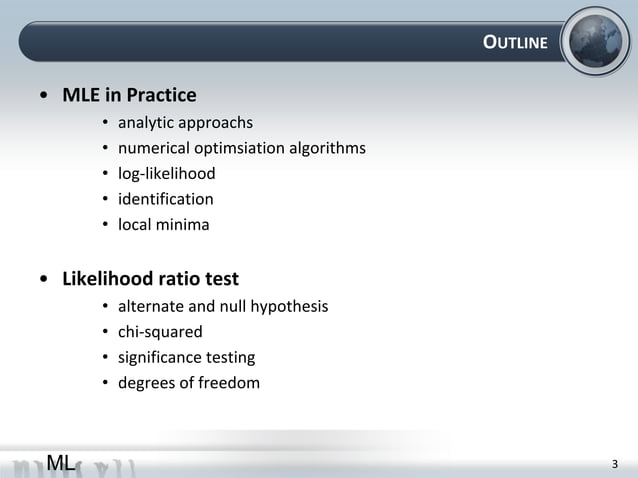 OUTLINE

• MLE in Practice
• analytic approachs
• numerical optimsiation algorithms
• log-likelihood
• identification
• local minima

• Likelihood ratio test
• alternate and null hypothesis
• chi-squared
• significance testing
• degrees of freedom

ML

3